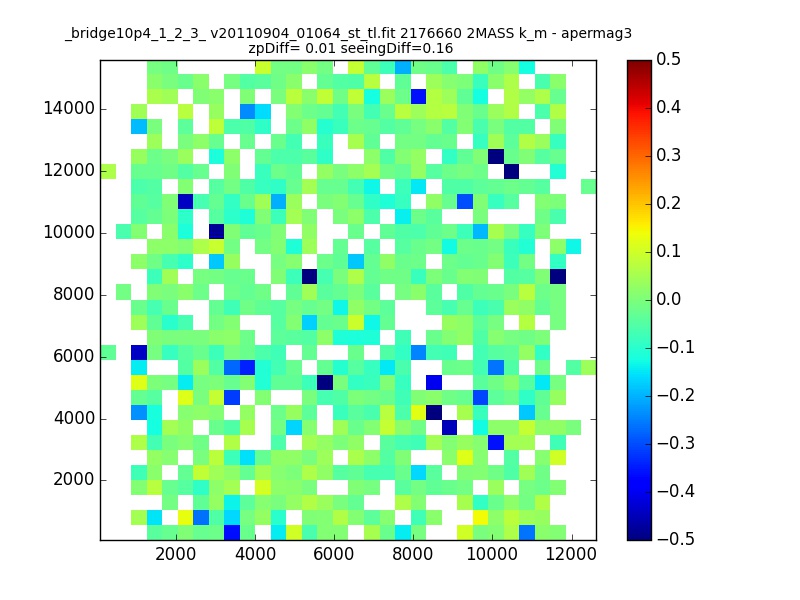 _bridge10p4_1_2_3_ v20110904_01064_st_tl.fit 2176660 2MASS k_m - apermag3
zpDiff= 0.01 seeingDiff=0.16

14000
12000
10000
8000
6000
4000
2000

2000 4000 6000 8000 10000 12000

0.5
0.4
0.3
0.2
0.1
0.0
−0.1
−0.2
−0.3
−0.4
−0.5